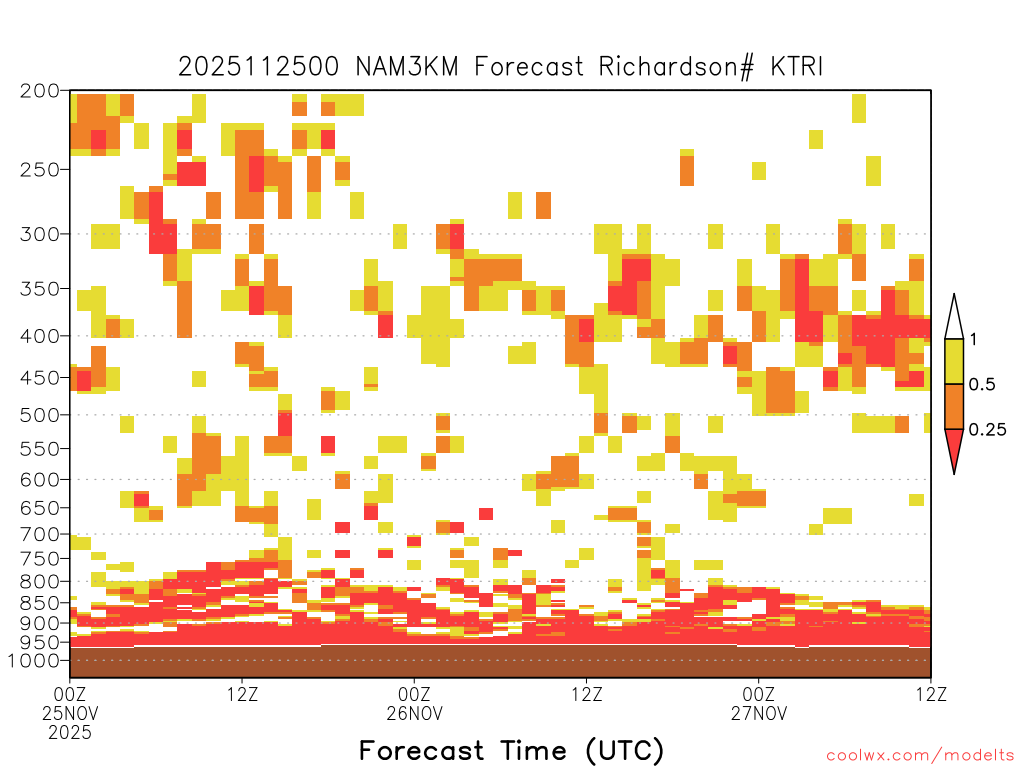 2025112500 NAM3KM Forecast Richardson# KTRI

200
250
300
350
400
450
500
550
600
650
700
750
800
850
900
950
1000

1
0.5
0.25

00Z
25NOV
2025

12Z

00Z
26NOV

12Z

00Z
27NOV

12Z

Forecast Time (UTC)

coolwx.com/modelts